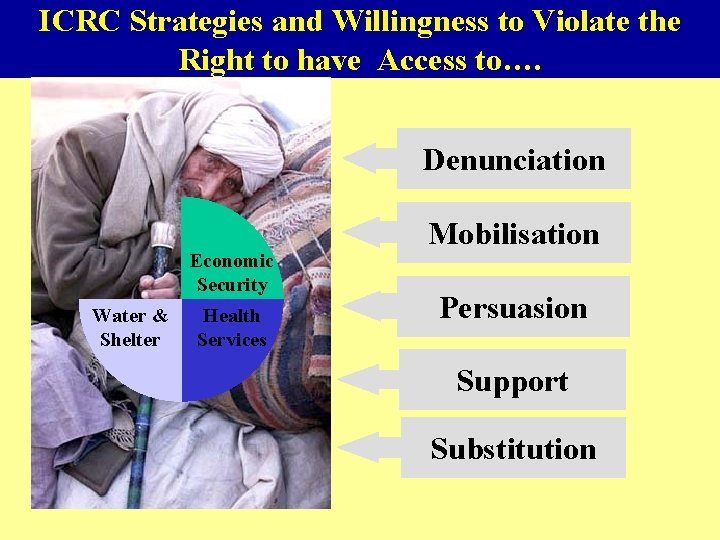 ICRC Strategies and Willingness to Violate the Right to have Access to….

Economic Security

Water & Shelter

Health Services

Denunciation

Mobilisation

Persuasion

Support

Substitution